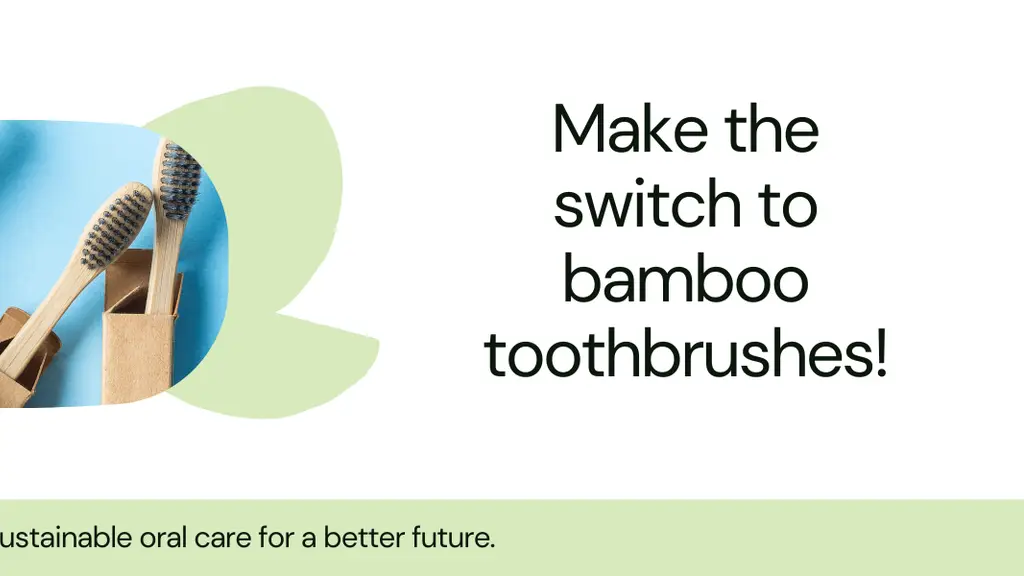 Make the switch to bamboo toothbrushes!

ustainable oral care for a better future.